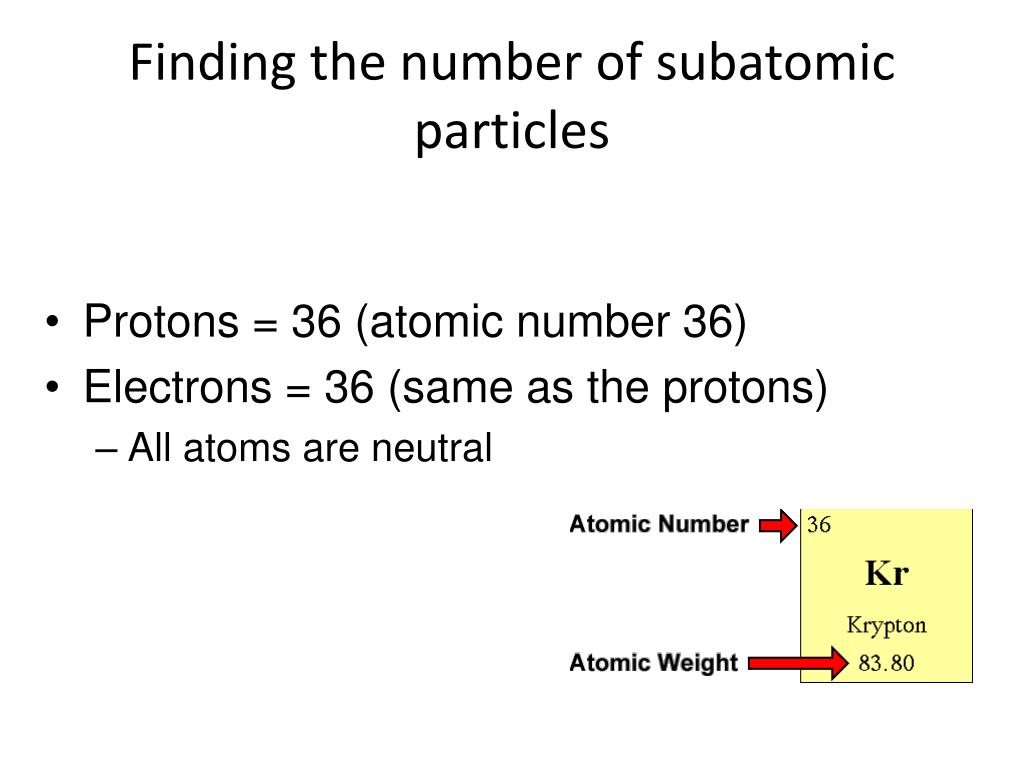 Finding the number of subatomic particles

• Protons = 36 (atomic number 36)
• Electrons = 36 (same as the protons)
– All atoms are neutral

Atomic Number
36
Kr
Krypton
Atomic Weight
83.80